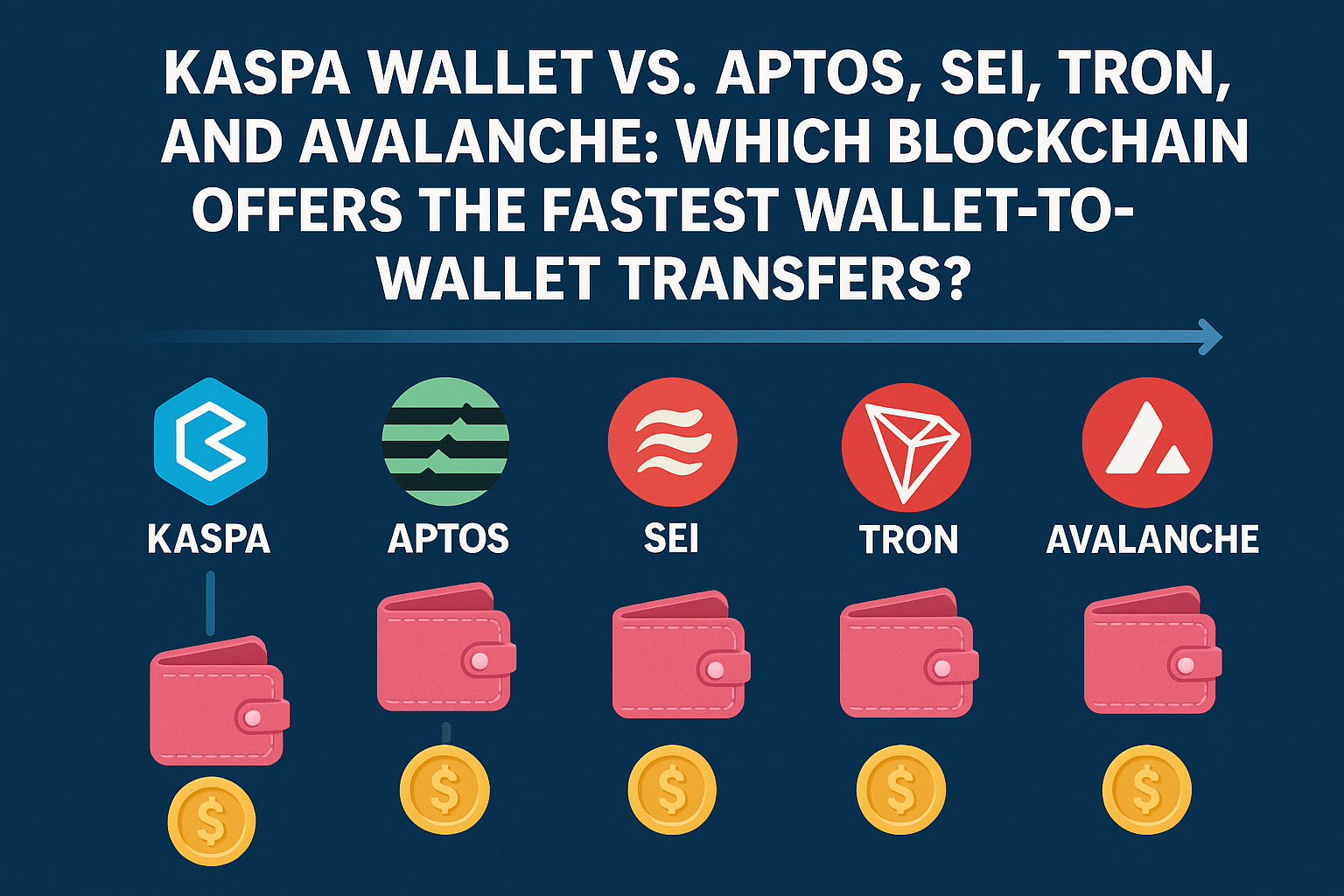 KASPA WALLET VS. APTOS, SEI, TRON, AND AVALANCHE: WHICH BLOCKCHAIN OFFERS THE FASTEST WALLET-TO-WALLET TRANSFERS?

KASPA

APTOS

SEI

TRON

AVALANCHE

$

$

$

$

$